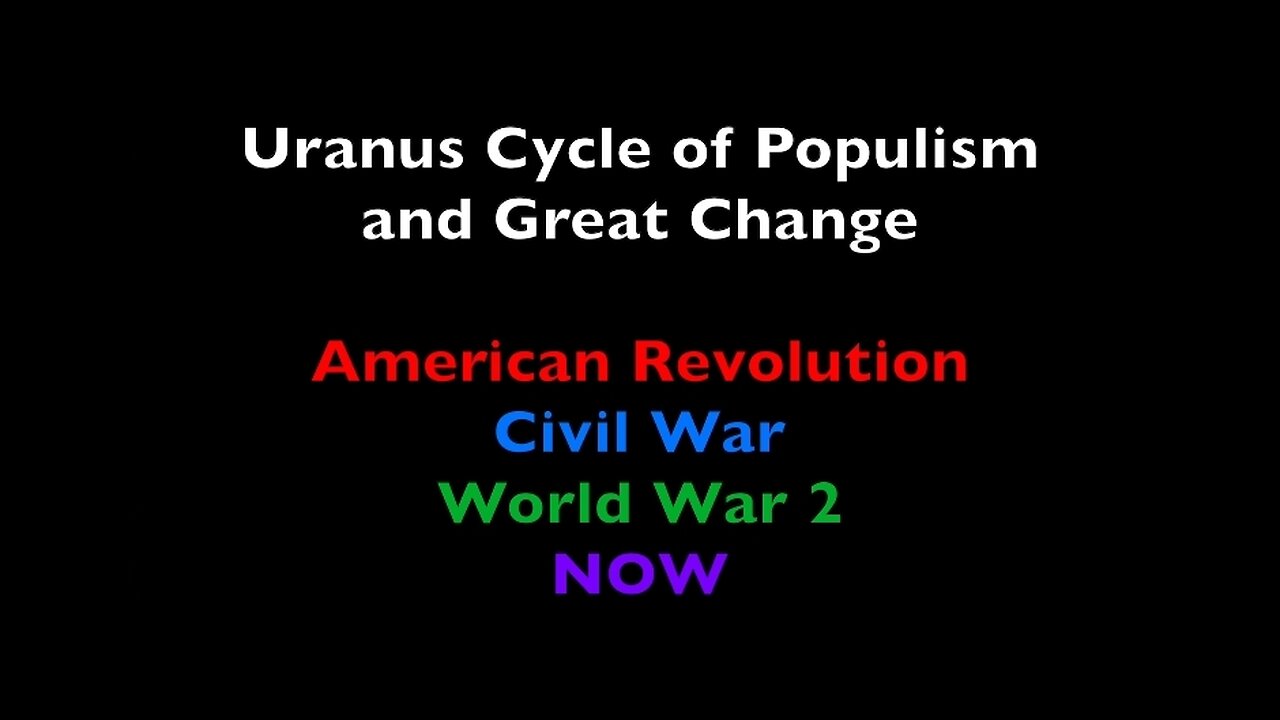 Uranus Cycle of Populism and Great Change

American Revolution
Civil War
World War 2
NOW